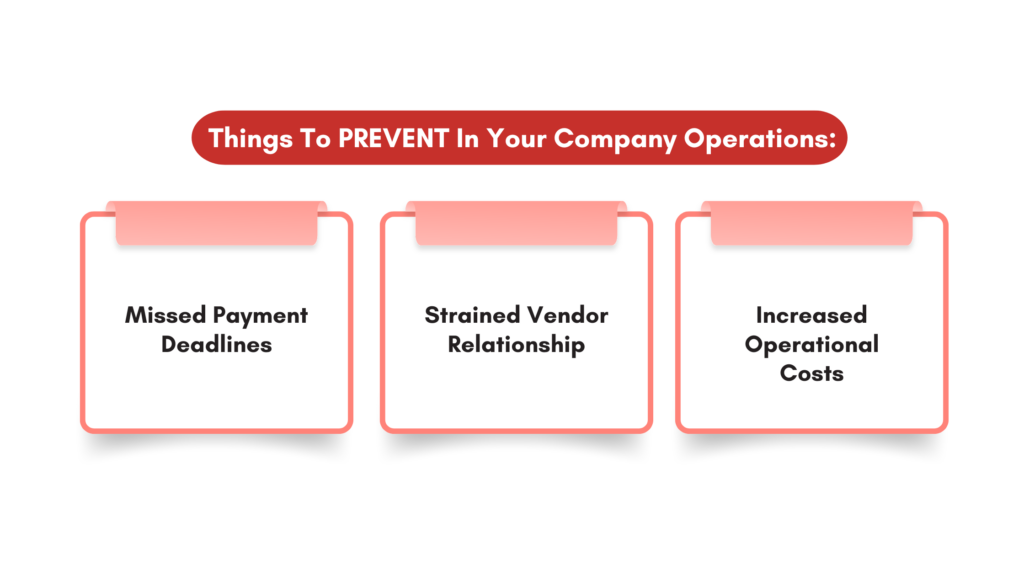 Things To PREVENT In Your Company Operations:

Missed Payment Deadlines

Strained Vendor Relationship

Increased Operational Costs